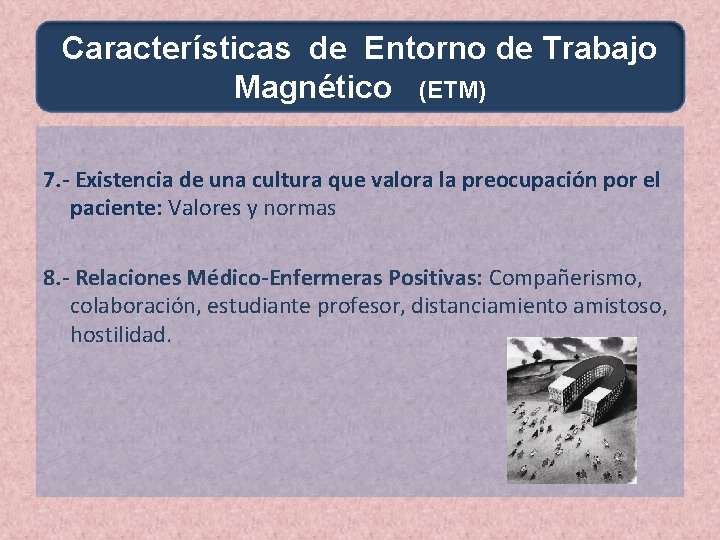 Características de Entorno de Trabajo Magnético (ETM)

7.- Existencia de una cultura que valora la preocupación por el paciente: Valores y normas

8.- Relaciones Médico-Enfermeras Positivas: Compañerismo, colaboración, estudiante profesor, distanciamiento amistoso, hostilidad.